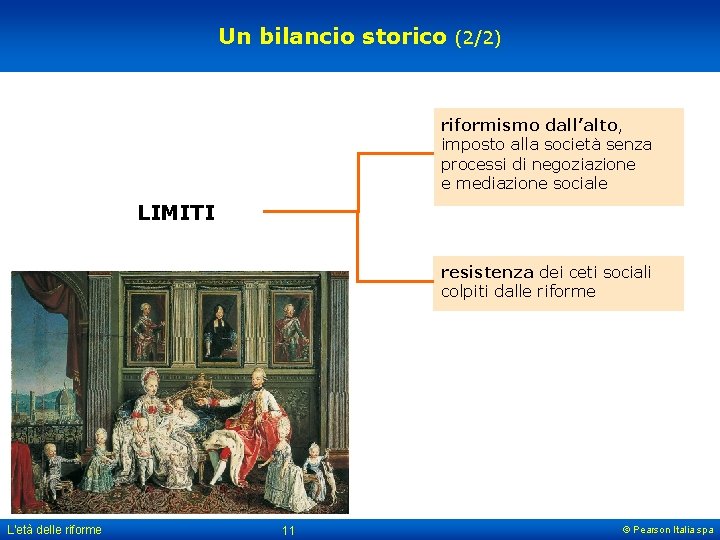 Un bilancio storico (2/2)

LIMITI

riformismo dall'alto, imposto alla società senza processi di negoziazione e mediazione sociale

resistenza dei ceti sociali colpiti dalle riforme

L'età delle riforme

11

© Pearson Italia spa